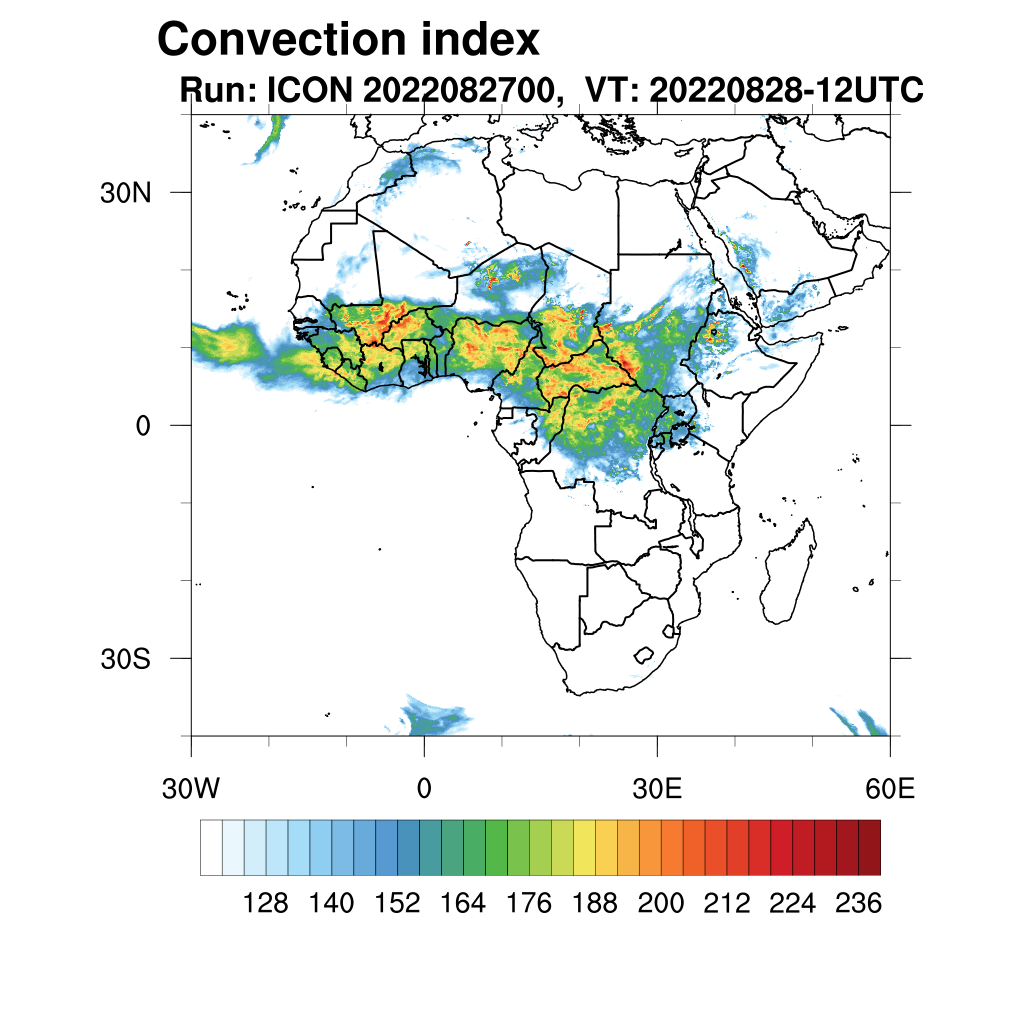 Convection index
Run: ICON 2022082700, VT: 20220828-12UTC

30N
0
30S

30W
0
30E
60E

128 140 152 164 176 188 200 212 224 236